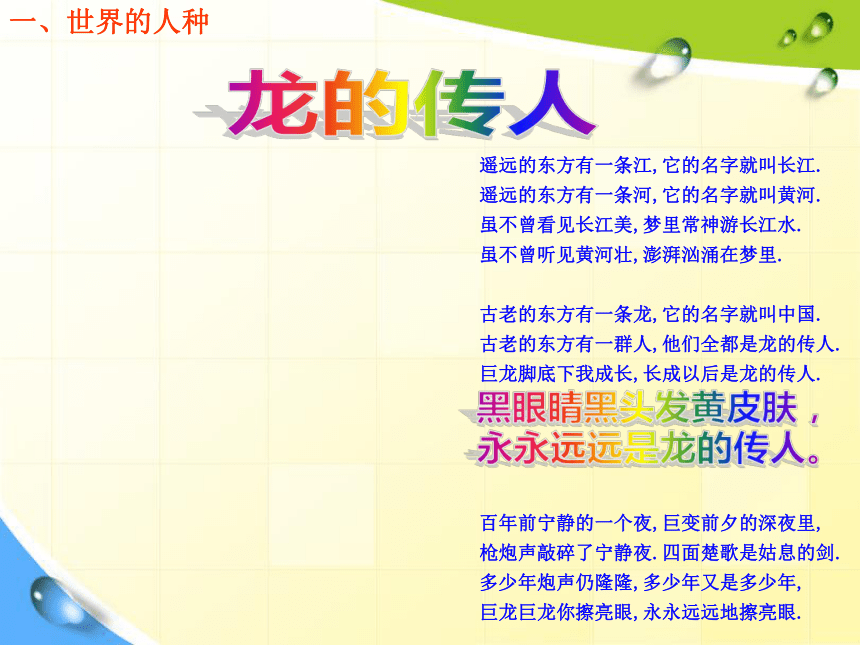 一、世界的人种

龙的传人

遥远的东方有一条江, 它的名字就叫长江.
遥远的东方有一条河, 它的名字就叫黄河.
虽不曾看见长江美, 梦里常神游长江水.
虽不曾听见黄河壮, 澎湃汹涌在梦里.

古老的东方有一条龙, 它的名字就叫中国.
古老的东方有一群人, 他们全都是龙的传人.
巨龙脚底下我成长, 长成以后是龙的传人.
黑眼睛黑头发黄皮肤，
永永远远是龙的传人。

百年前宁静的一个夜, 巨变前夕的深夜里,
枪炮声敲碎了宁静夜. 四面楚歌是姑息的剑.
多少年炮声仍隆隆, 多少年又是多少年,
巨龙巨龙你擦亮眼, 永永远远地擦亮眼.